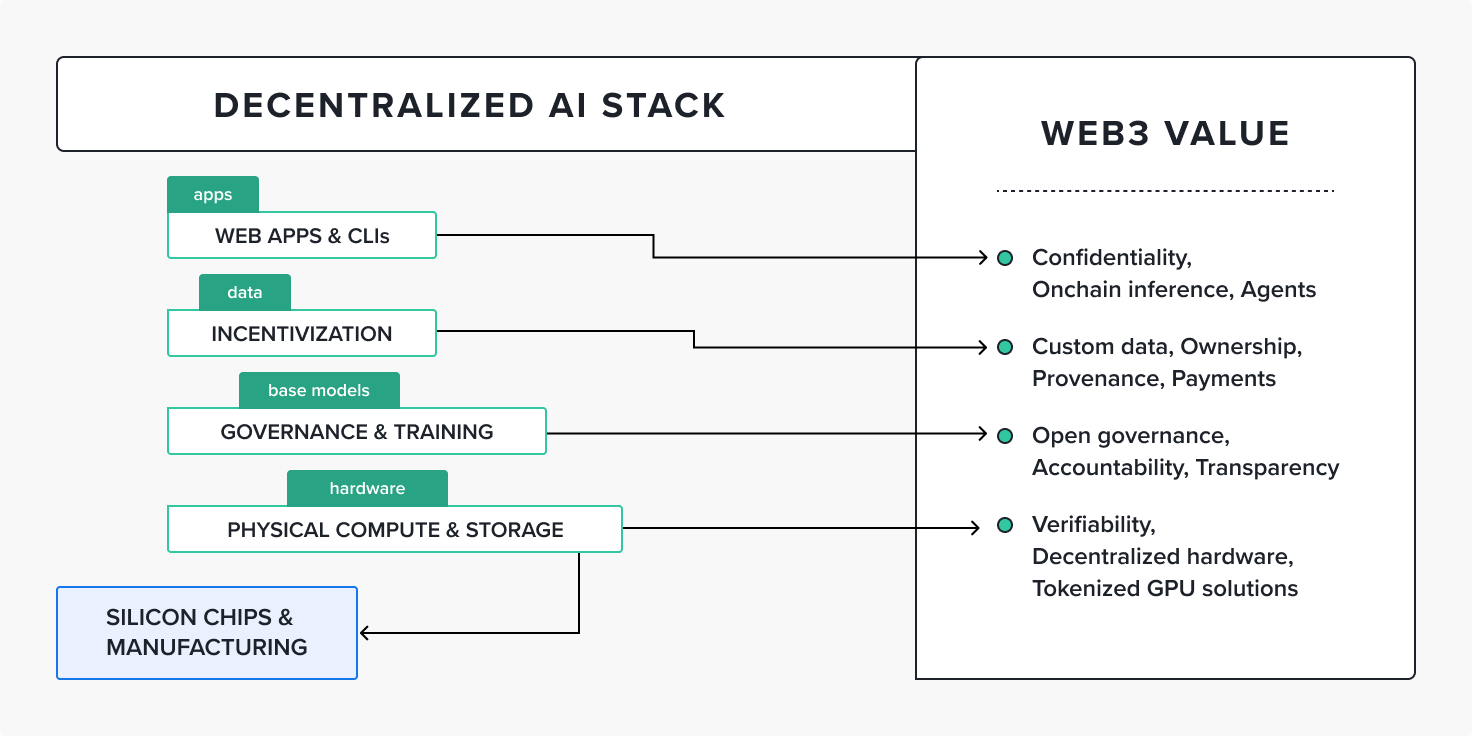 DECENTRALIZED AI STACK

apps

WEB APPS & CLIs

data

INCENTIVIZATION

base models

GOVERNANCE & TRAINING

hardware

PHYSICAL COMPUTE & STORAGE

SILICON CHIPS & MANUFACTURING

WEB3 VALUE

Confidentiality, Onchain inference, Agents

Custom data, Ownership, Provenance, Payments

Open governance, Accountability, Transparency

Verifiability, Decentralized hardware, Tokenized GPU solutions